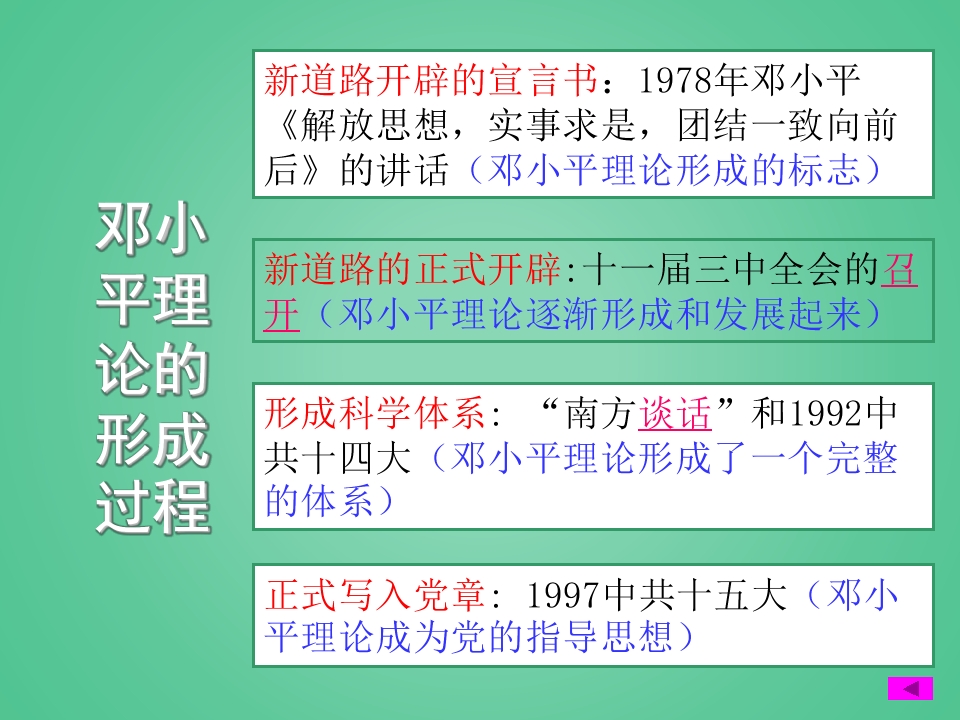 邓小平理论的形成过程

新道路开辟的宣言书：1978年邓小平《解放思想，实事求是，团结一致向前后》的讲话（邓小平理论形成的标志）

新道路的正式开辟:十一届三中全会的召开（邓小平理论逐渐形成和发展起来）

形成科学体系：“南方谈话”和1992中共十四大（邓小平理论形成了一个完整的体系）

正式写入党章：1997中共十五大（邓小平理论成为党的指导思想）